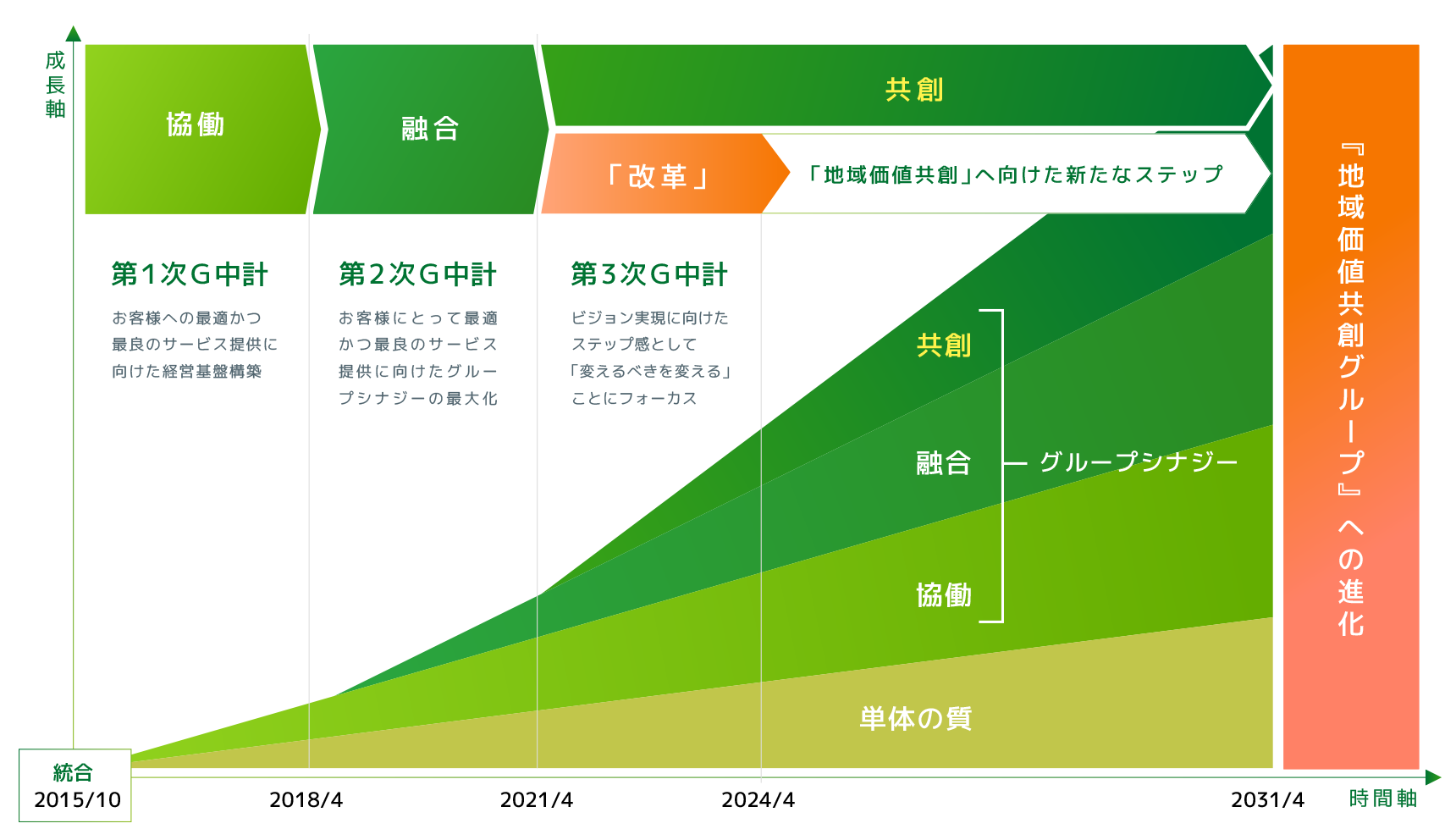 成長軸

協働

融合

共創

「改革」

「地域価値共創」へ向けた新たなステップ

第1次G中計

お客様への最適かつ最良のサービス提供に向けた経営基盤構築

第2次G中計

お客様にとって最適かつ最良のサービス提供に向けたグループシナジーの最大化

第3次G中計

ビジョン実現に向けたステップ感として「変えるべきを変える」ことにフォーカス

共創

融合

協働

グループシナジー

単体の質

『地域価値共創グループ』への進化

統合
2015/10

2018/4

2021/4

2024/4

2031/4

時間軸